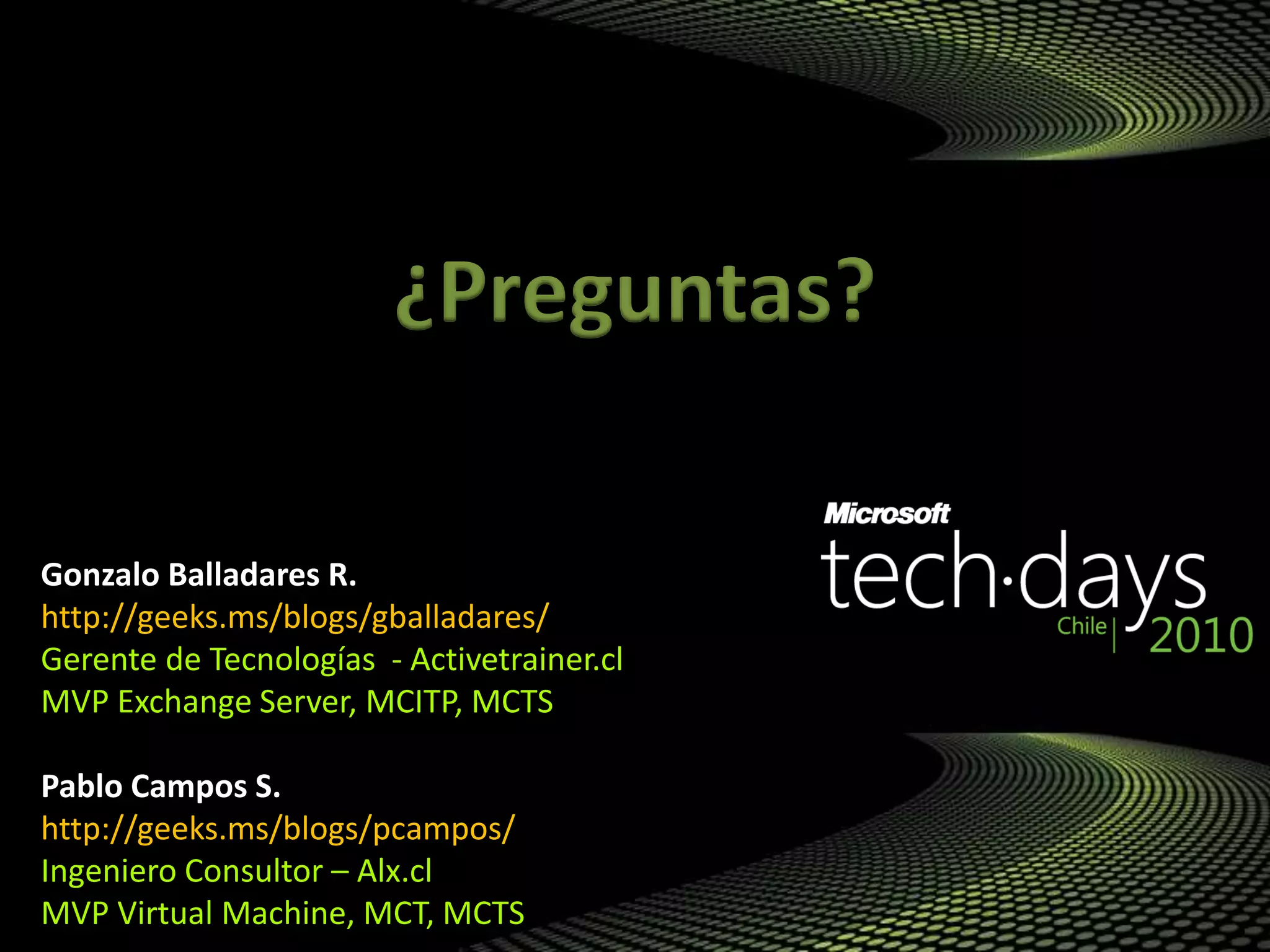 ¿Preguntas?

Microsoft
tech·days
Chile | 2010

Gonzalo Balladares R.
http://geeks.ms/blogs/gballadares/
Gerente de Tecnologías - Activetrainer.cl
MVP Exchange Server, MCITP, MCTS

Pablo Campos S.
http://geeks.ms/blogs/pcampos/
Ingeniero Consultor – Alx.cl
MVP Virtual Machine, MCT, MCTS